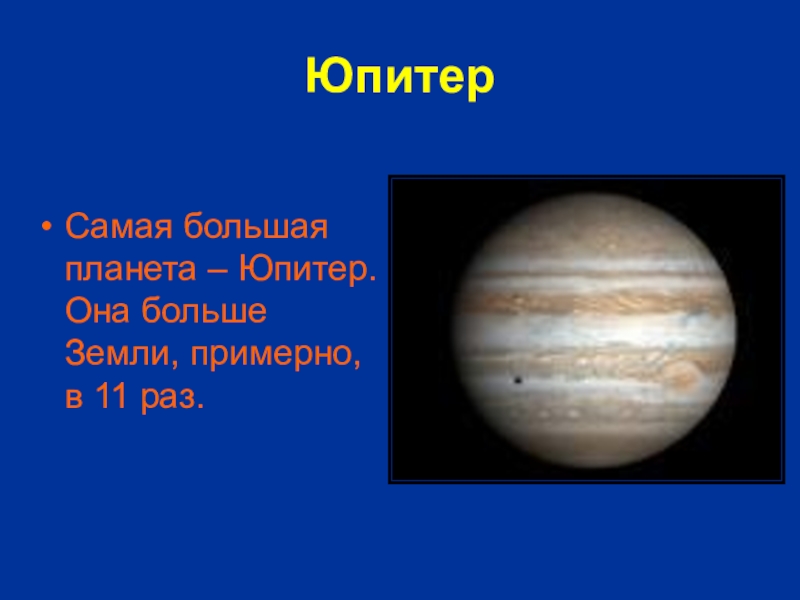 Юпитер

• Самая большая планета – Юпитер. Она больше Земли, примерно, в 11 раз.